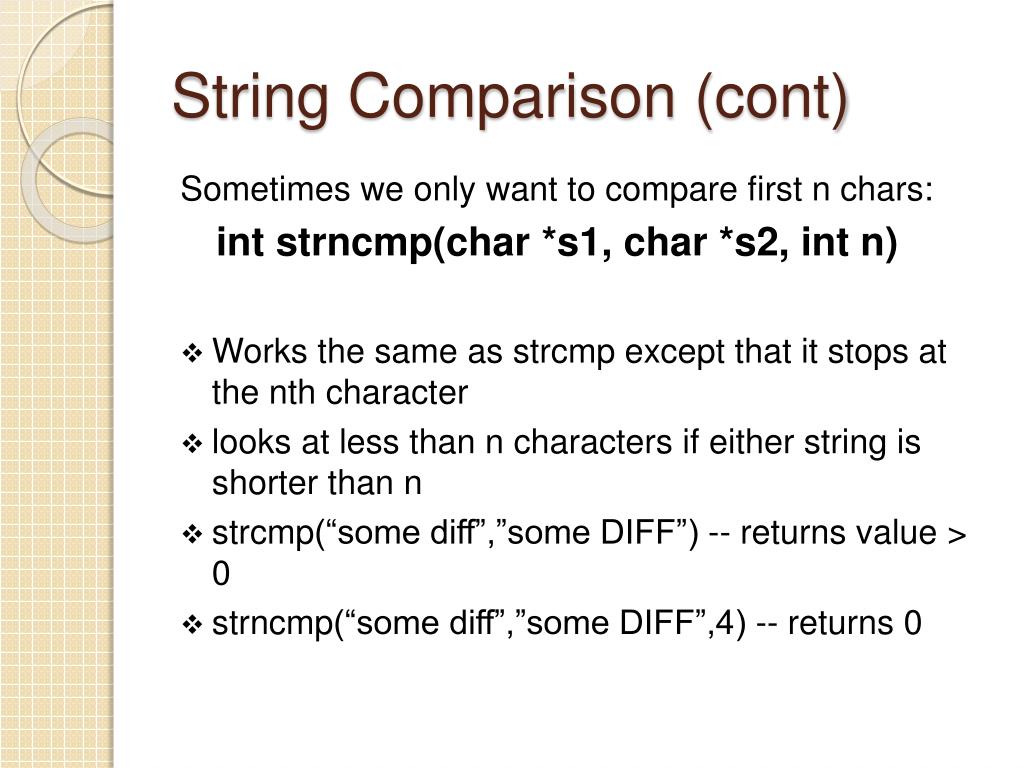 String Comparison (cont)

Sometimes we only want to compare first n chars:

int strncmp(char *s1, char *s2, int n)

❖ Works the same as strcmp except that it stops at the nth character
❖ looks at less than n characters if either string is shorter than n
❖ strcmp(“some diff”,”some DIFF”) -- returns value > 0
❖ strncmp(“some diff”,”some DIFF”,4) -- returns 0